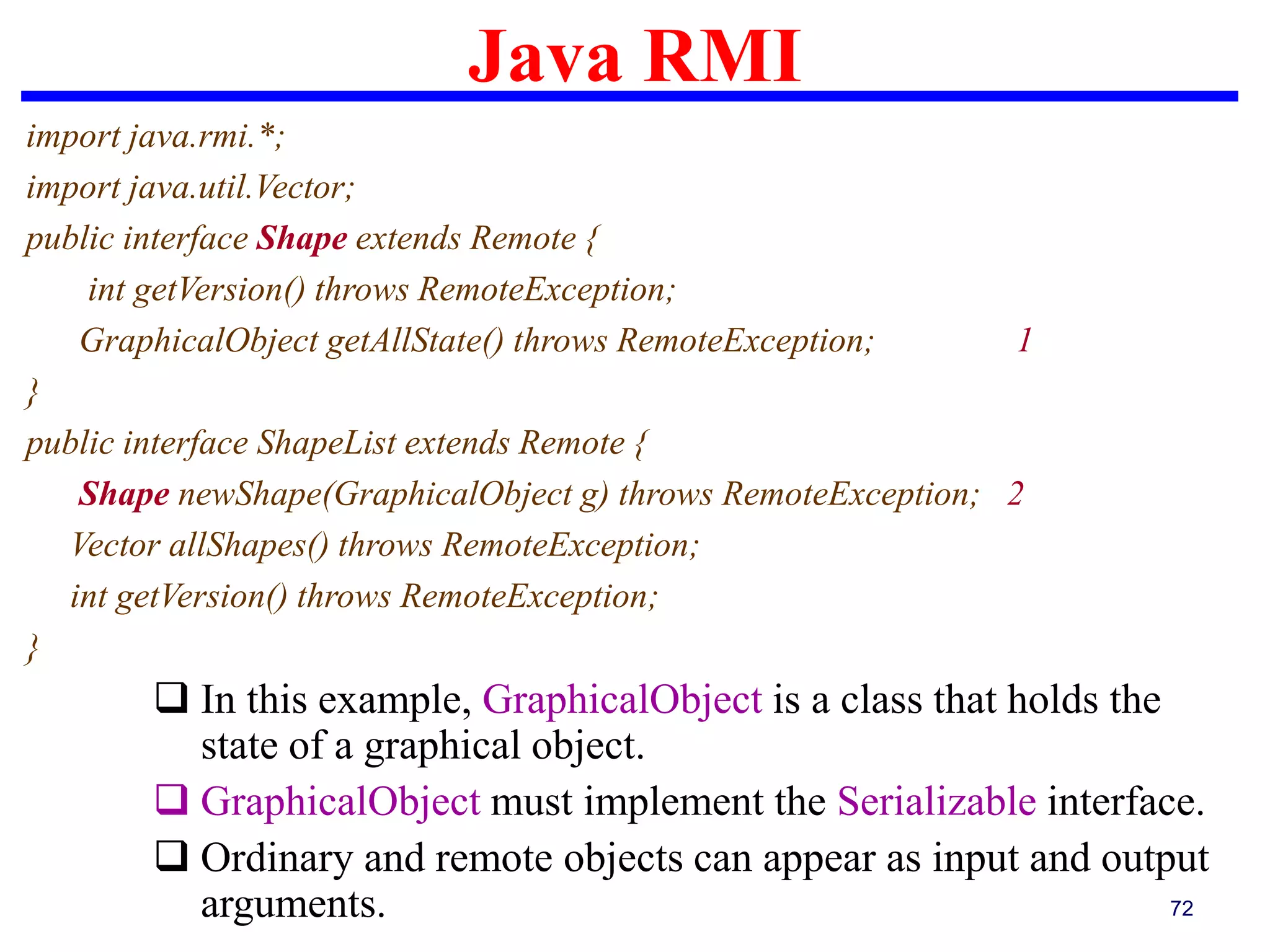 Java RMI

import java.rmi.*;

import java.util.Vector;

public interface Shape extends Remote {

int getVersion() throws RemoteException;

GraphicalObject getAllState() throws RemoteException; 1

}

public interface ShapeList extends Remote {

Shape newShape(GraphicalObject g) throws RemoteException; 2

Vector allShapes() throws RemoteException;

int getVersion() throws RemoteException;

}

❑ In this example, GraphicalObject is a class that holds the state of a graphical object.

❑ GraphicalObject must implement the Serializable interface.

❑ Ordinary and remote objects can appear as input and output arguments.

72